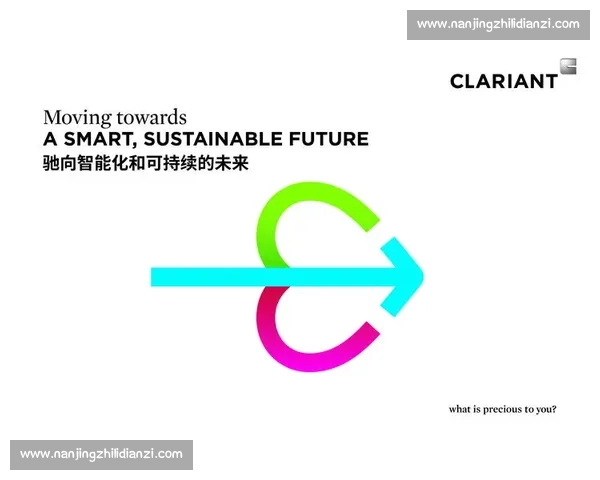 www.nanjingzhilidianzi.com

CLARIANT

Moving towards
A SMART, SUSTAINABLE FUTURE
驰向智能化和可持续的未来

what is precious to you?

www.nanjingzhilidianzi.com